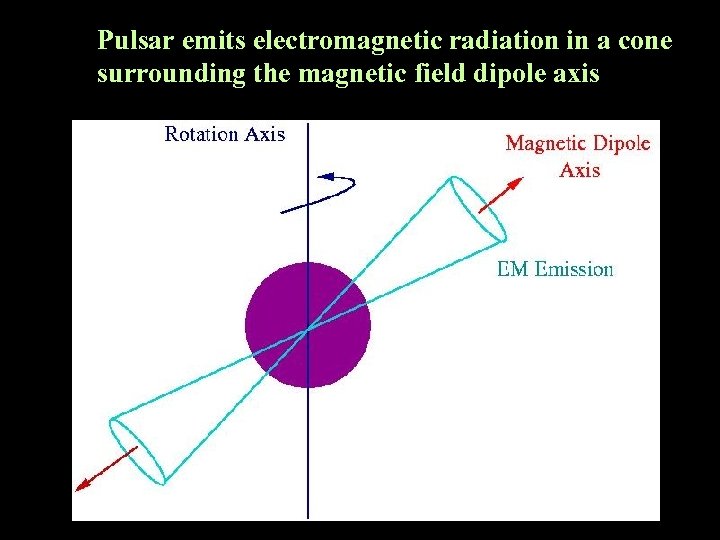 Pulsar emits electromagnetic radiation in a cone surrounding the magnetic field dipole axis

Rotation Axis

Magnetic Dipole Axis

EM Emission